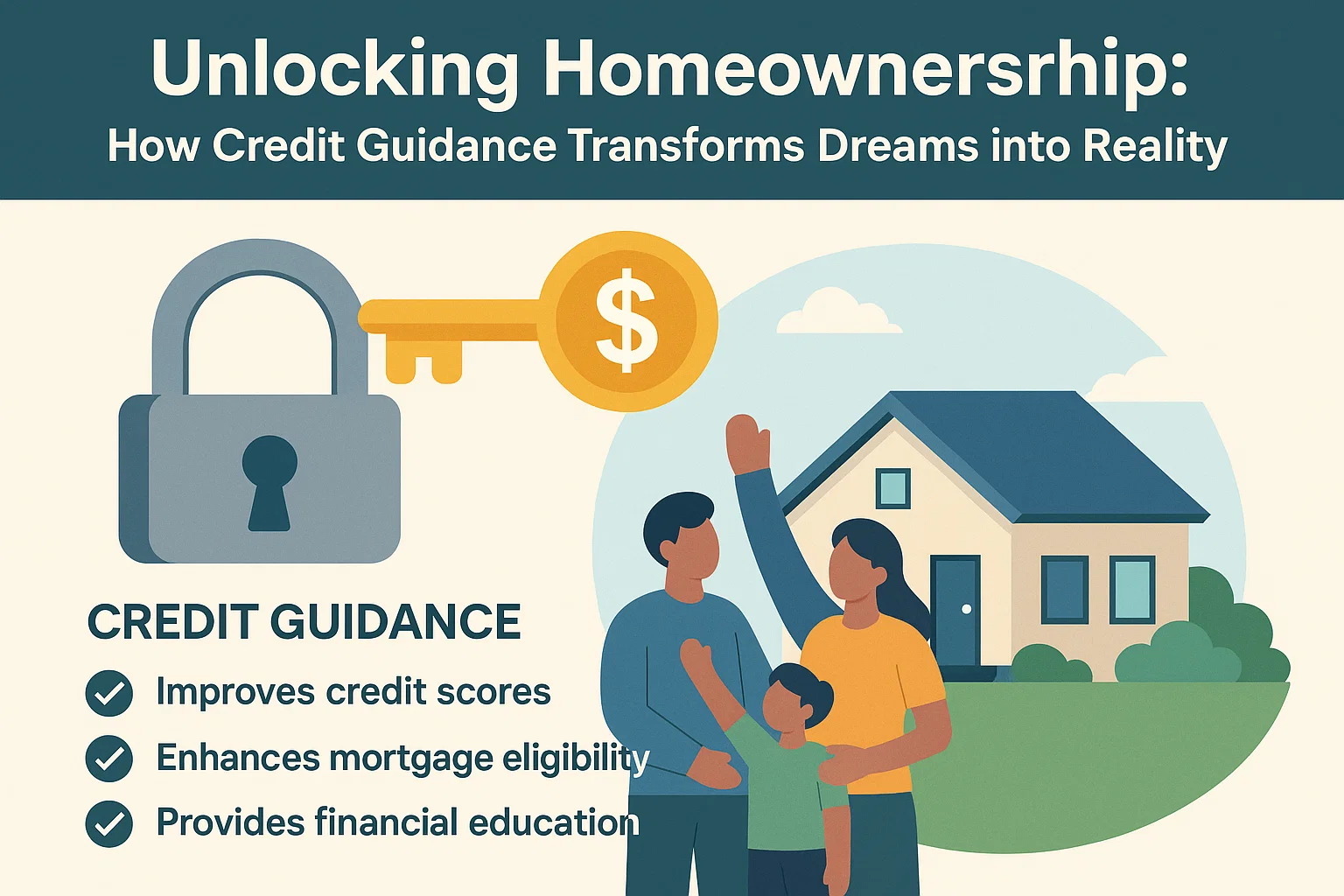 Unlocking Homeownersrhip:
How Credit Guidance Transforms Dreams into Reality

$

CREDIT GUIDANCE

Improves credit scores

Enhances mortgage eligibility

Provides financial education